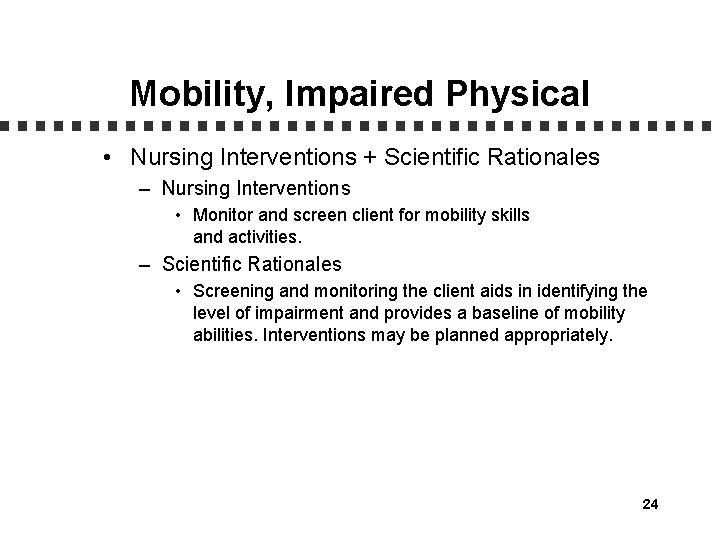 Mobility, Impaired Physical

• Nursing Interventions + Scientific Rationales

– Nursing Interventions

• Monitor and screen client for mobility skills and activities.

– Scientific Rationales

• Screening and monitoring the client aids in identifying the level of impairment and provides a baseline of mobility abilities. Interventions may be planned appropriately.

24